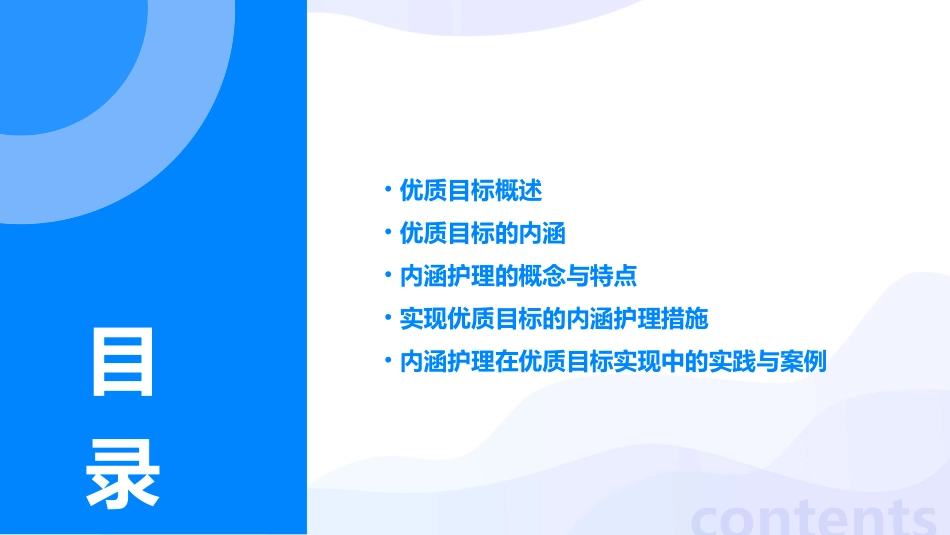 目录

• 优质目标概述
• 优质目标的内涵
• 内涵护理的概念与特点
• 实现优质目标的内涵护理措施
• 内涵护理在优质目标实现中的实践与案例

contents